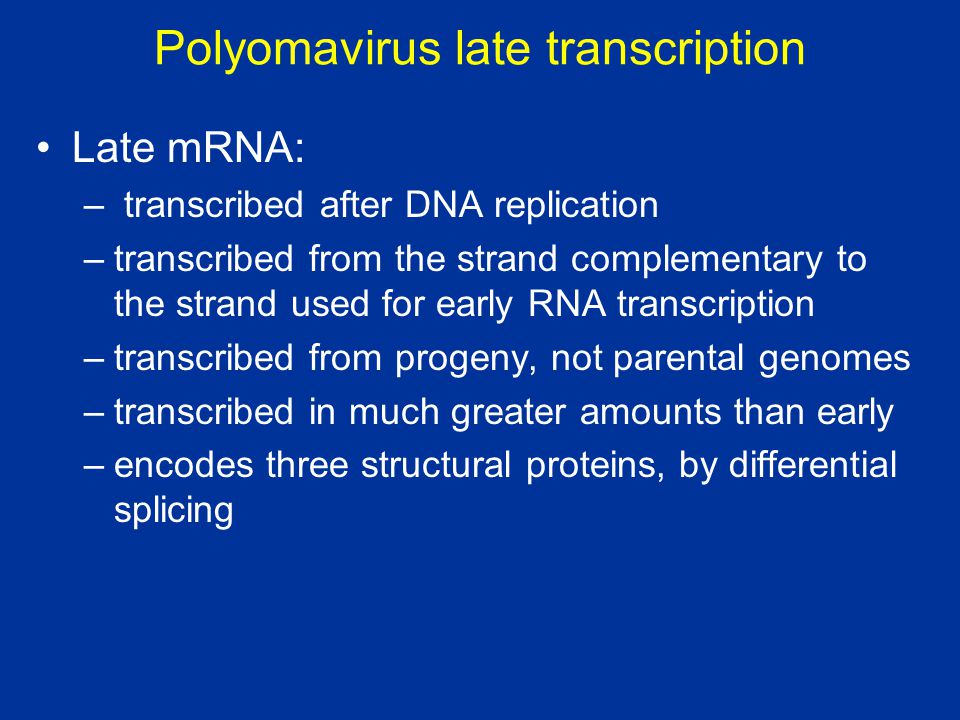 Polyomavirus late transcription

• Late mRNA:
– transcribed after DNA replication
– transcribed from the strand complementary to the strand used for early RNA transcription
– transcribed from progeny, not parental genomes
– transcribed in much greater amounts than early
– encodes three structural proteins, by differential splicing